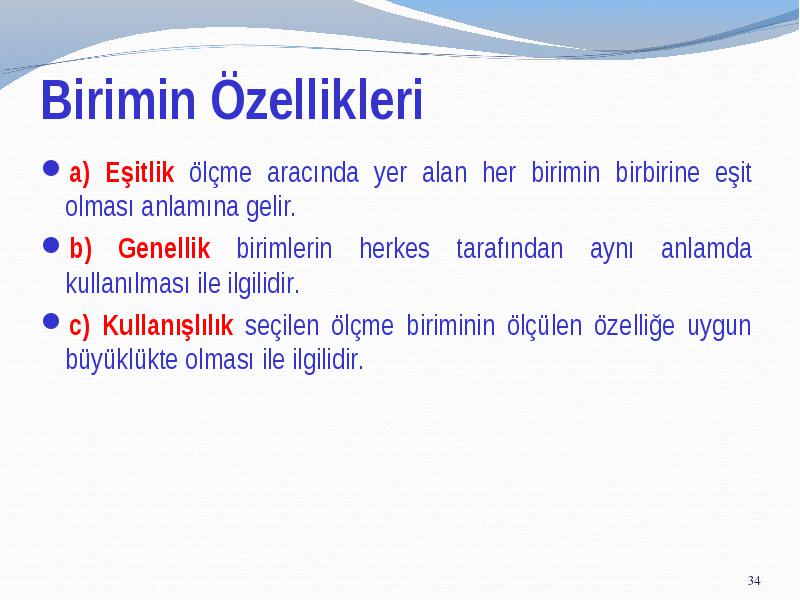 Birimin Özellikleri

a) Eşitlik ölçme aracında yer alan her birimin birbirine eşit olması anlamına gelir.

b) Genellik birimlerin herkes tarafından aynı anlamda kullanılması ile ilgilidir.

c) Kullanışlılık seçilen ölçme biriminin ölçülen özelliğe uygun büyüklükte olması ile ilgilidir.

34